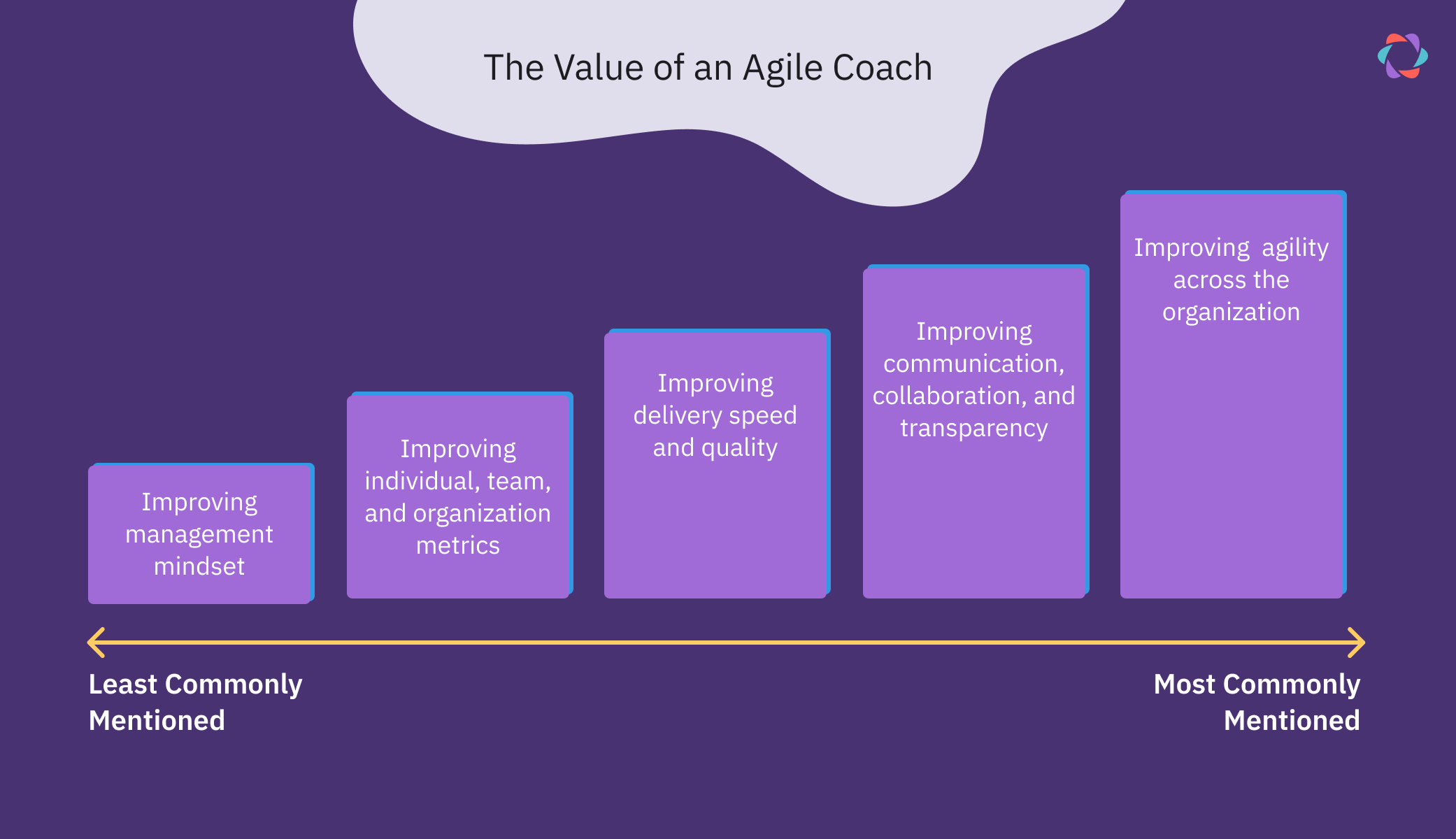 The Value of an Agile Coach

Improving management mindset

Improving individual, team, and organization metrics

Improving delivery speed and quality

Improving communication, collaboration, and transparency

Improving agility across the organization

Least Commonly Mentioned

Most Commonly Mentioned